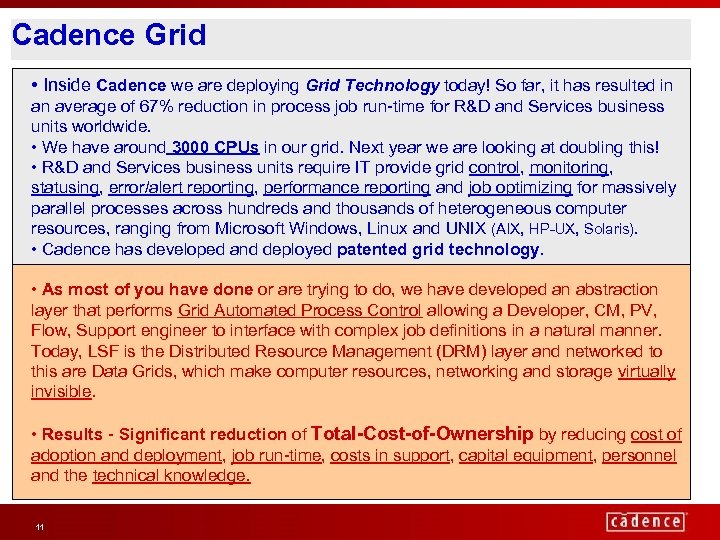 Cadence Grid

• Inside Cadence we are deploying Grid Technology today! So far, it has resulted in an average of 67% reduction in process job run-time for R&D and Services business units worldwide.
• We have around 3000 CPUs in our grid. Next year we are looking at doubling this!
• R&D and Services business units require IT provide grid control, monitoring, statusing, error/alert reporting, performance reporting and job optimizing for massively parallel processes across hundreds and thousands of heterogeneous computer resources, ranging from Microsoft Windows, Linux and UNIX (AIX, HP-UX, Solaris).
• Cadence has developed and deployed patented grid technology.

• As most of you have done or are trying to do, we have developed an abstraction layer that performs Grid Automated Process Control allowing a Developer, CM, PV, Flow, Support engineer to interface with complex job definitions in a natural manner. Today, LSF is the Distributed Resource Management (DRM) layer and networked to this are Data Grids, which make computer resources, networking and storage virtually invisible.

• Results - Significant reduction of Total-Cost-of-Ownership by reducing cost of adoption and deployment, job run-time, costs in support, capital equipment, personnel and the technical knowledge.

11

cadence